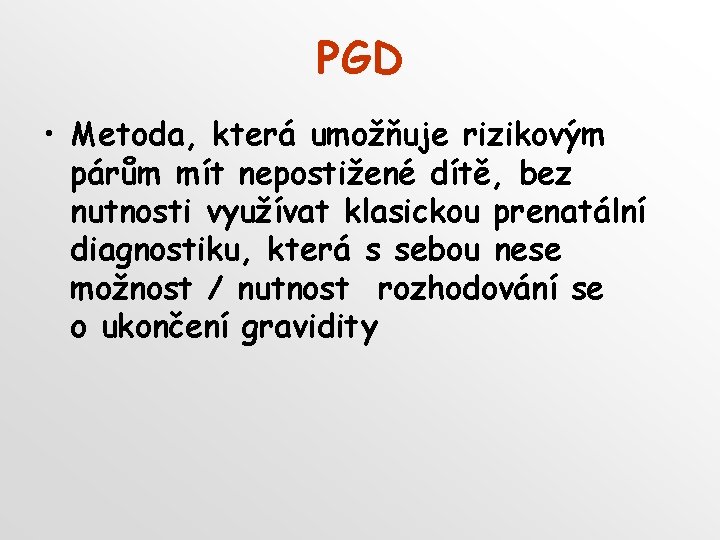 PGD

• Metoda, která umožňuje rizikovým párům mít nepostižené dítě, bez nutnosti využívat klasickou prenatální diagnostiku, která s sebou nese možnost / nutnost  rozhodování se o ukončení gravidity